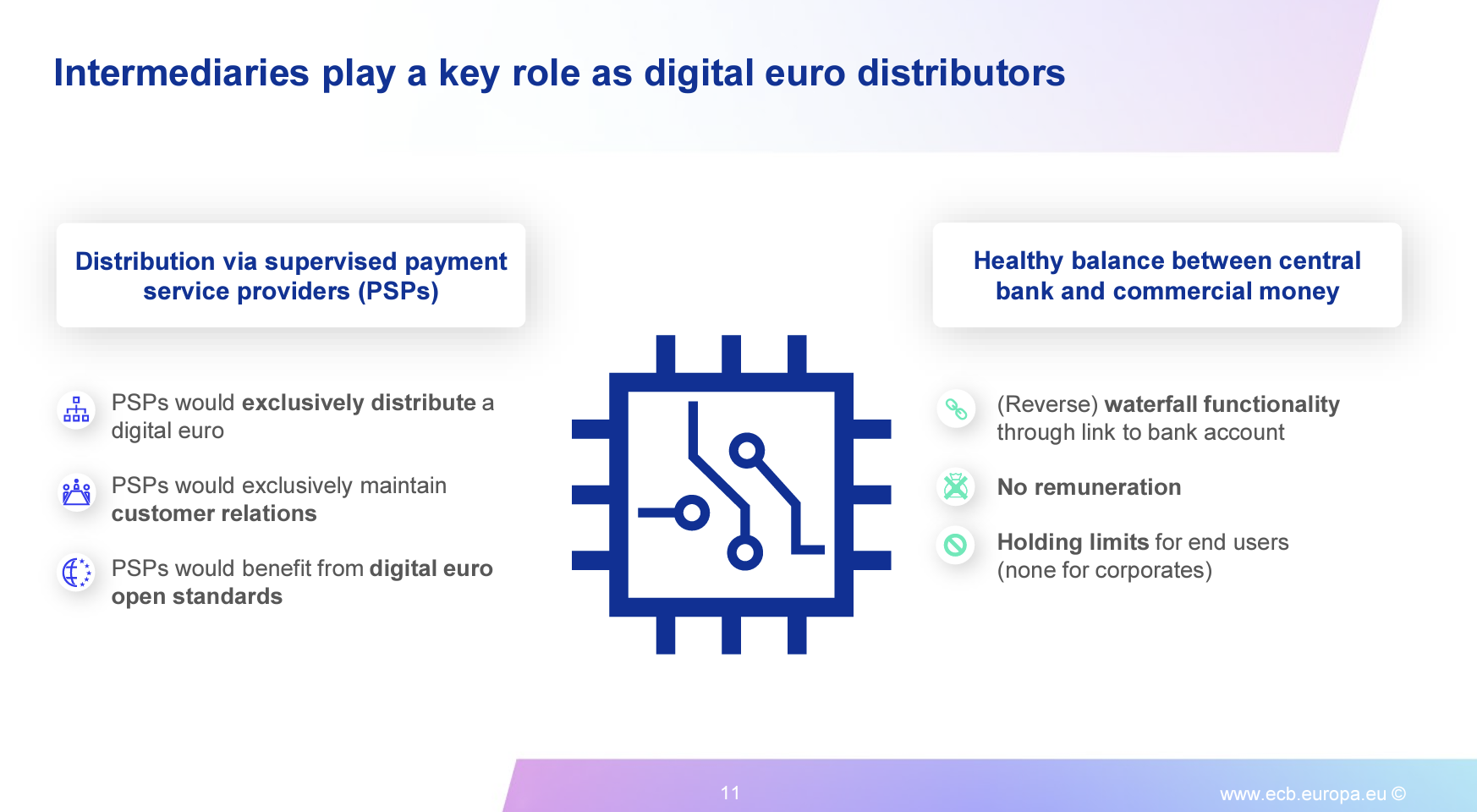 Intermediaries play a key role as digital euro distributors

Distribution via supervised payment service providers (PSPs)

PSPs would exclusively distribute a digital euro

PSPs would exclusively maintain customer relations

PSPs would benefit from digital euro open standards

Healthy balance between central bank and commercial money

(Reverse) waterfall functionality through link to bank account

No remuneration

Holding limits for end users (none for corporates)

11

www.ecb.europa.eu ©